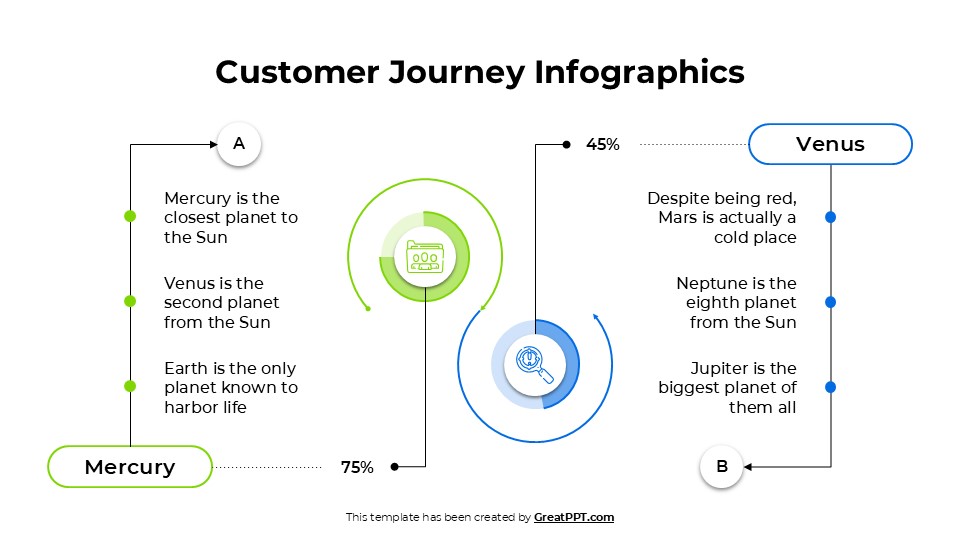 Customer Journey Infographics

A

Mercury is the closest planet to the Sun

Venus is the second planet from the Sun

Earth is the only planet known to harbor life

Mercury

75%

45%

Venus

Despite being red, Mars is actually a cold place

Neptune is the eighth planet from the Sun

Jupiter is the biggest planet of them all

B

This template has been created by GreatPPT.com